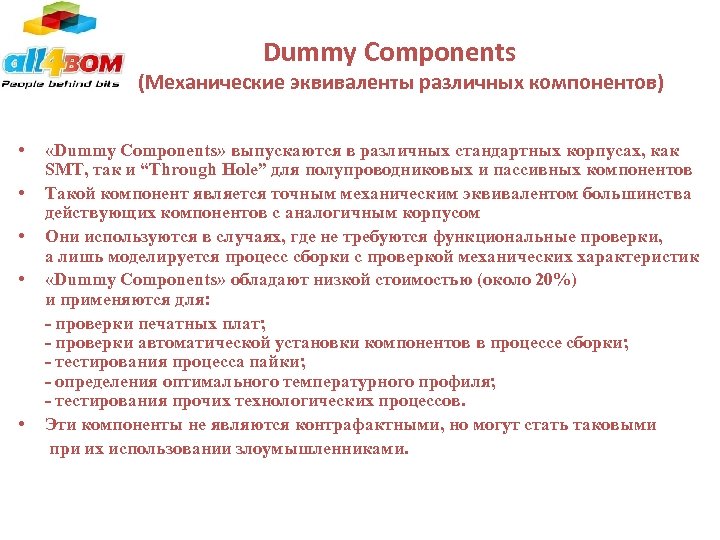 all4BOM
People behind bits

Dummy Components
(Механические эквиваленты различных компонентов)

• «Dummy Components» выпускаются в различных стандартных корпусах, как SMT, так и “Through Hole” для полупроводниковых и пассивных компонентов
• Такой компонент является точным механическим эквивалентом большинства действующих компонентов с аналогичным корпусом
• Они используются в случаях, где не требуются функциональные проверки, а лишь моделируется процесс сборки с проверкой механических характеристик
• «Dummy Components» обладают низкой стоимостью (около 20%) и применяются для:

- проверки печатных плат;
- проверки автоматической установки компонентов в процессе сборки;
- тестирования процесса пайки;
- определения оптимального температурного профиля;
- тестирования прочих технологических процессов.

• Эти компоненты не являются контрафактными, но могут стать таковыми при их использовании злоумышленниками.